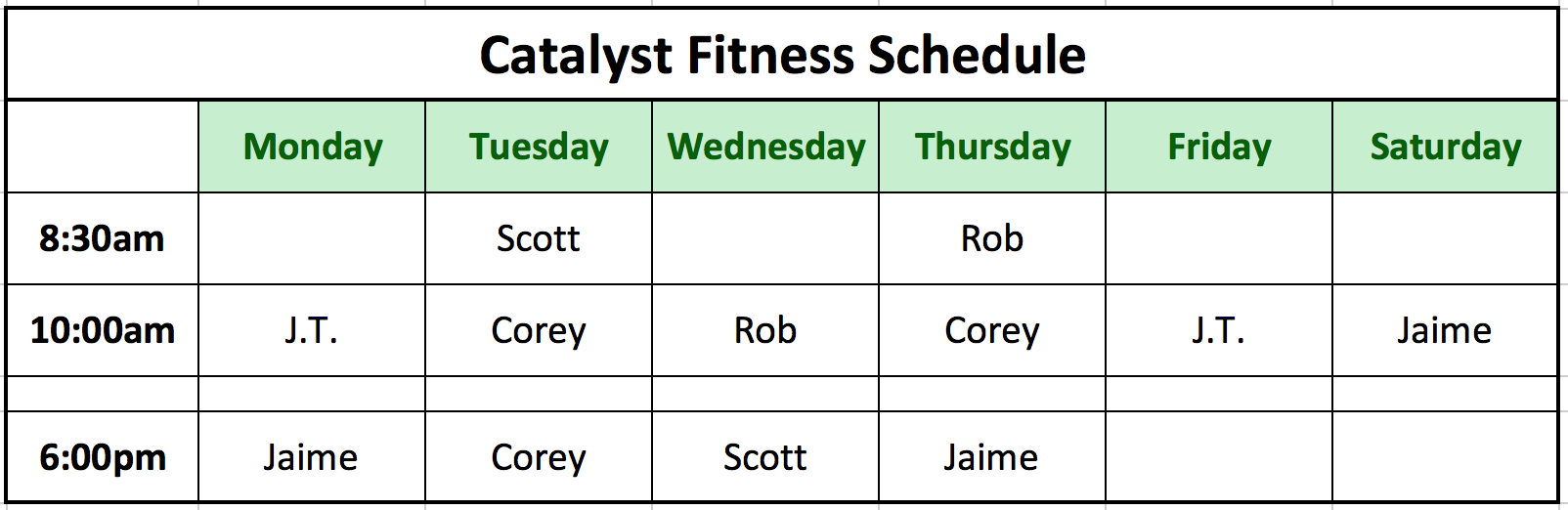 Catalyst Fitness Schedule

| | Monday | Tuesday | Wednesday | Thursday | Friday | Saturday |
|---|---|---|---|---|---|---|
| 8:30am | | Scott | | Rob | | |
| 10:00am | J.T. | Corey | Rob | Corey | J.T. | Jaime |
| | | | | | | |
| 6:00pm | Jaime | Corey | Scott | Jaime | | |